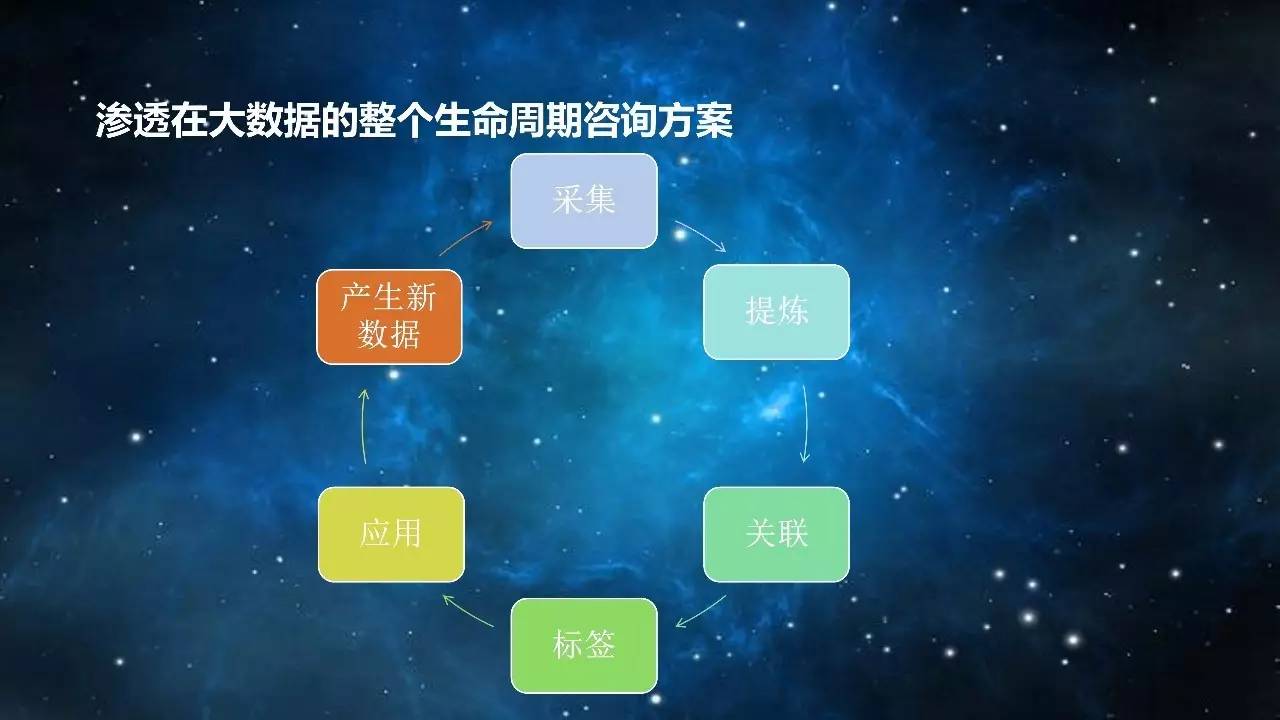 渗透在大数据的整个生命周期咨询方案

采集

提炼

关联

标签

应用

产生新数据